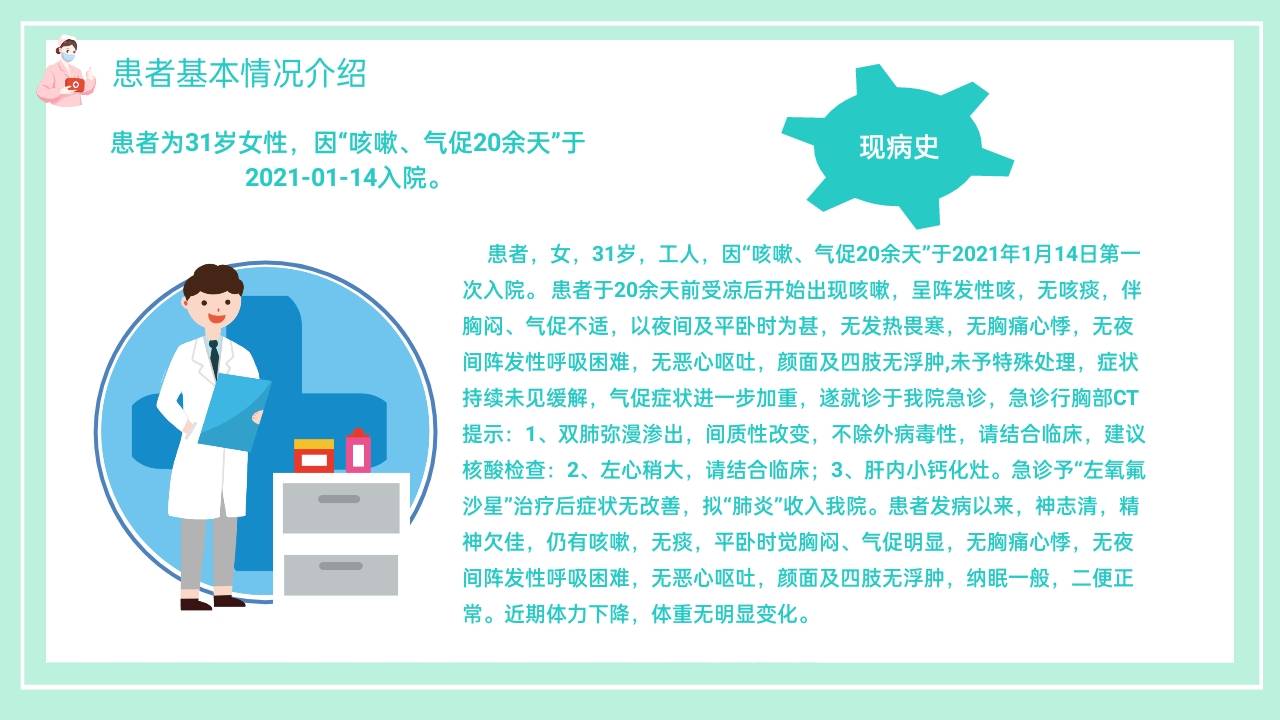 患者基本情况介绍

患者为31岁女性，因“咳嗽、气促20余天”于2021-01-14入院。

现病史

患者，女，31岁，工人，因“咳嗽、气促20余天”于2021年1月14日第一次入院。患者于20余天前受凉后开始出现咳嗽，呈阵发性咳，无咳痰，伴胸闷、气促不适，以夜间及平卧时为甚，无发热畏寒，无胸痛心悸，无夜间阵发性呼吸困难，无恶心呕吐，颜面及四肢无浮肿,未予特殊处理，症状持续未见缓解，气促症状进一步加重，遂就诊于我院急诊，急诊行胸部CT提示：1、双肺弥漫渗出，间质性改变，不除外病毒性，请结合临床，建议核酸检查：2、左心稍大，请结合临床；3、肝内小钙化灶。急诊予“左氧氟沙星”治疗后症状无改善，拟“肺炎”收入我院。患者发病以来，神志清，精神欠佳，仍有咳嗽，无痰，平卧时觉胸闷、气促明显，无胸痛心悸，无夜间阵发性呼吸困难，无恶心呕吐，颜面及四肢无浮肿，纳眠一般，二便正常。近期体力下降，体重无明显变化。